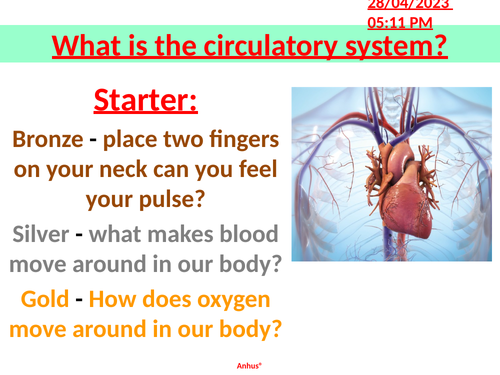 28/04/2023
05:11 PM

What is the circulatory system?

Starter:

Bronze - place two fingers on your neck can you feel your pulse?

Silver - what makes blood move around in our body?

Gold - How does oxygen move around in our body?

Anhus*